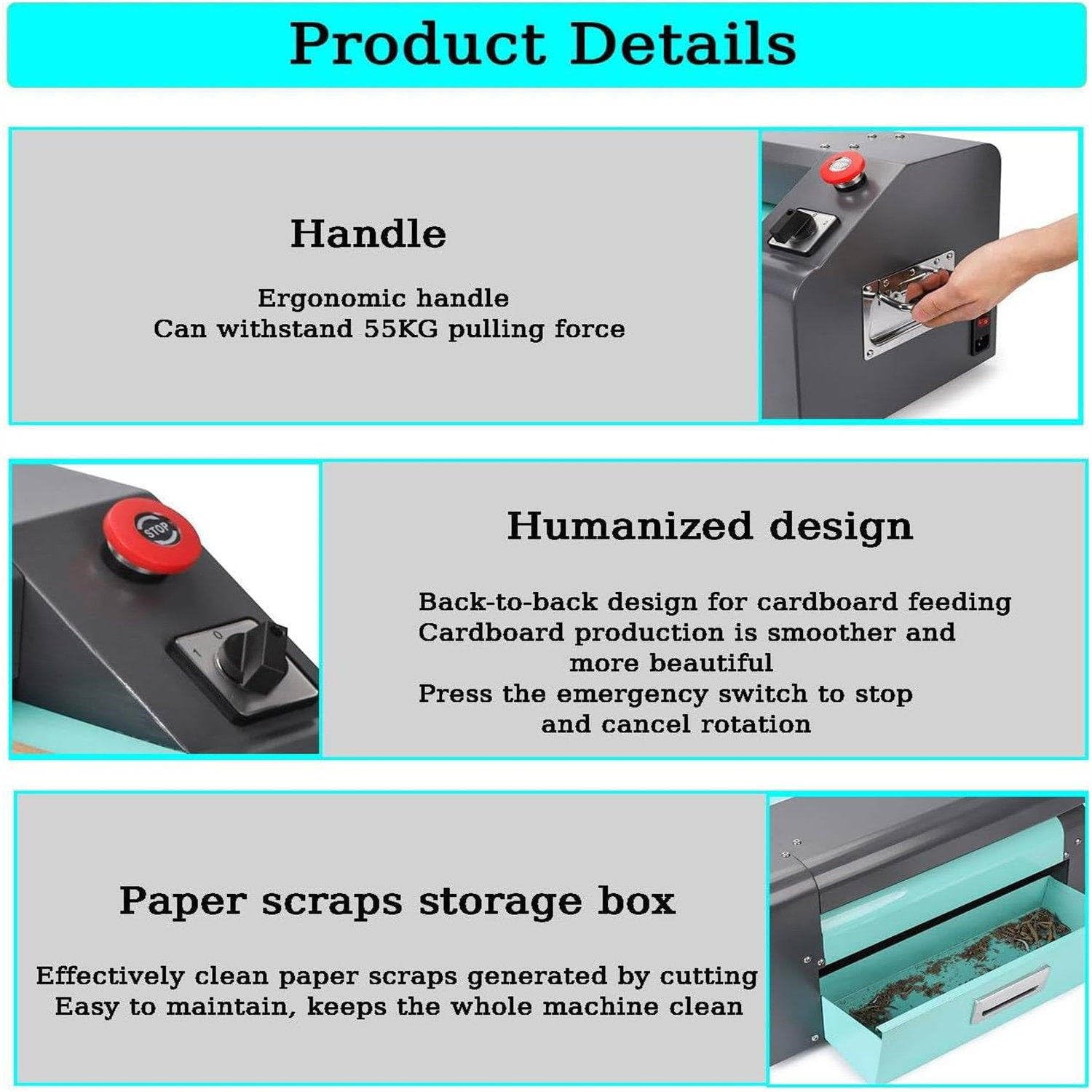 Product Details

Handle

Ergonomic handle
Can withstand 55KG pulling force

STOP

1 0

Humanized design

Back-to-back design for cardboard feeding
Cardboard production is smoother and more beautiful
Press the emergency switch to stop and cancel rotation

Paper scraps storage box

Effectively clean paper scraps generated by cutting
Easy to maintain, keeps the whole machine clean